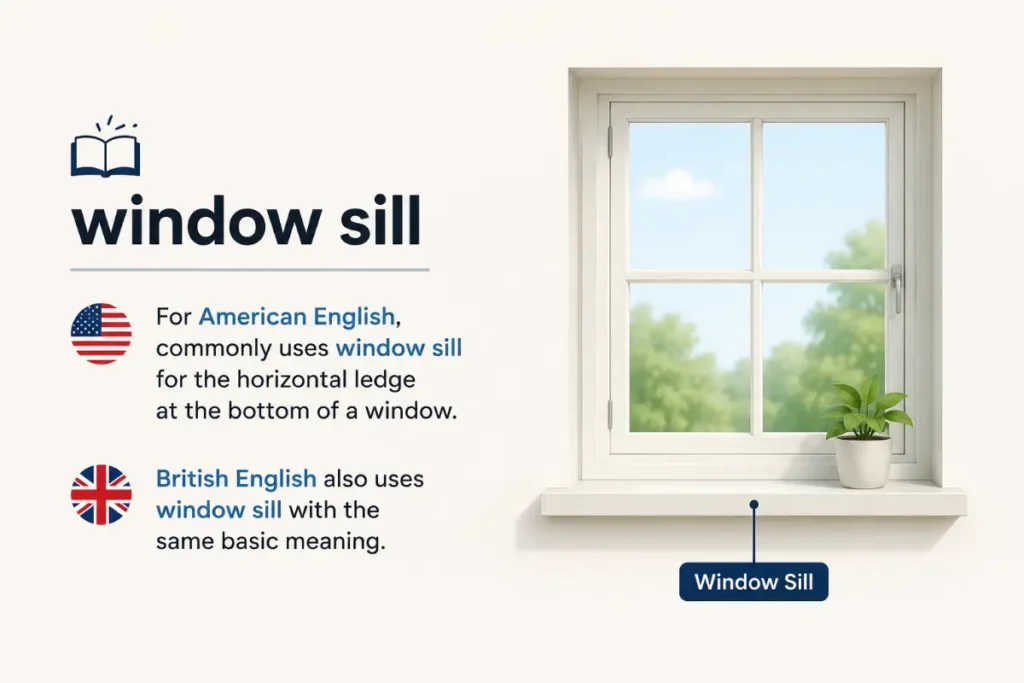 window sill

For American English, commonly uses window sill for the horizontal ledge at the bottom of a window.

British English also uses window sill with the same basic meaning.

Window Sill